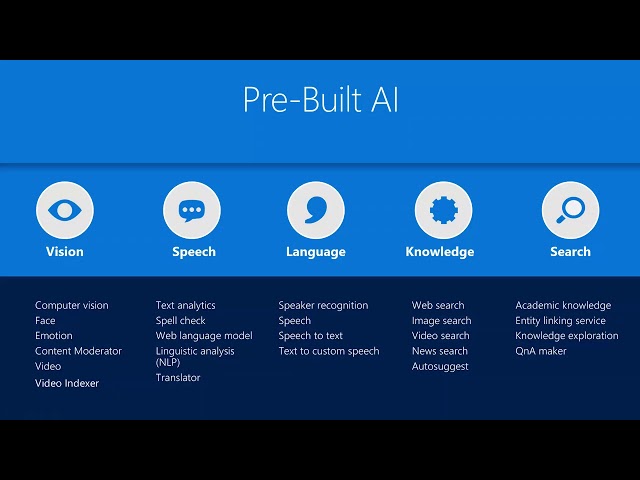 Pre-Built AI

Vision

Speech

Language

Knowledge

Search

Computer vision
Face
Emotion
Content Moderator
Video
Video Indexer

Text analytics
Spell check
Web language model
Linguistic analysis (NLP)
Translator

Speaker recognition
Speech
Speech to text
Text to custom speech

Web search
Image search
Video search
News search
Autosuggest

Academic knowledge
Entity linking service
Knowledge exploration
QnA maker